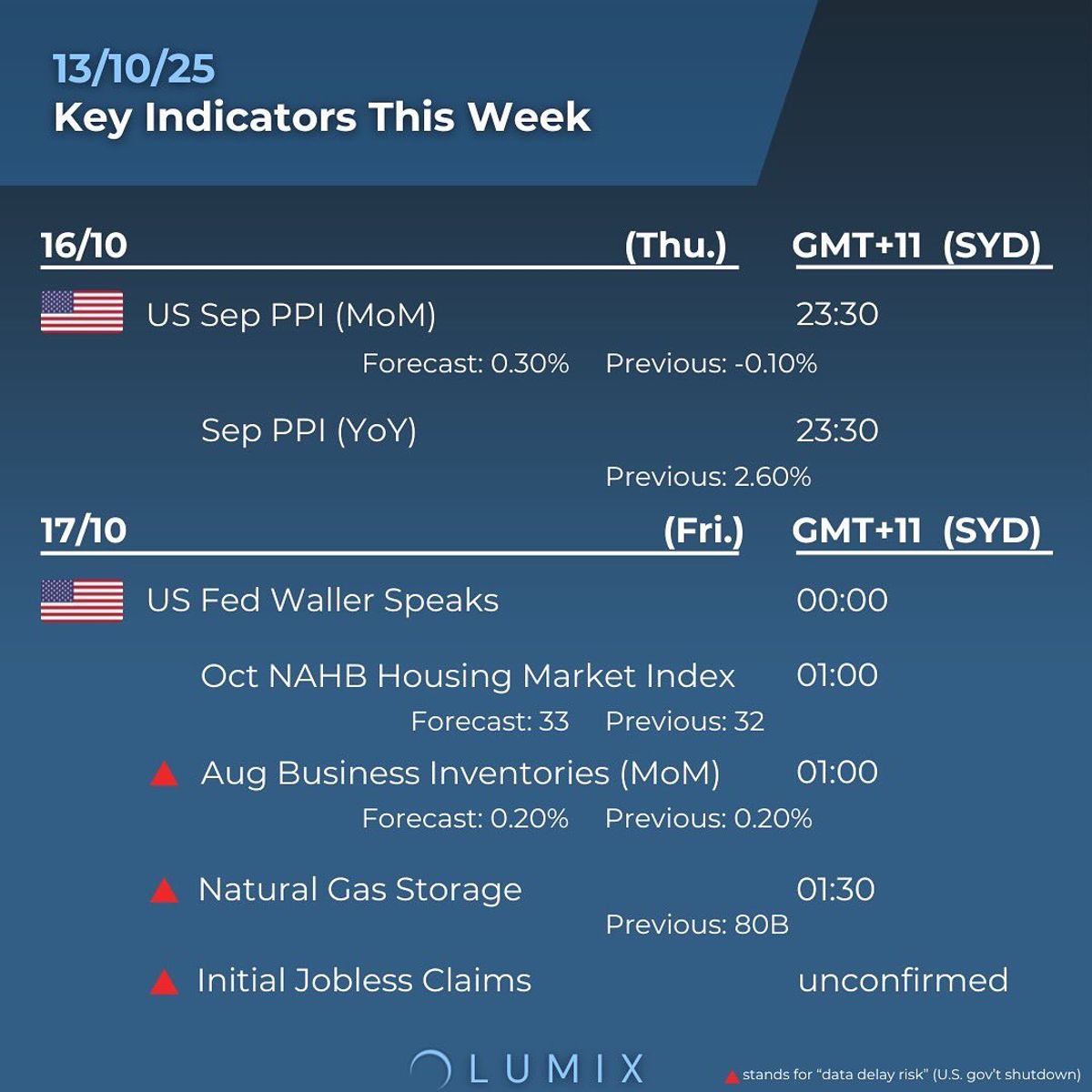 13/10/25
Key Indicators This Week

16/10 (Thu.) GMT+11 (SYD)

US Sep PPI (MoM) 23:30
Forecast: 0.30% Previous: -0.10%

Sep PPI (YoY) 23:30
Previous: 2.60%

17/10 (Fri.) GMT+11 (SYD)

US Fed Waller Speaks 00:00

Oct NAHB Housing Market Index 01:00
Forecast: 33 Previous: 32

Aug Business Inventories (MoM) 01:00
Forecast: 0.20% Previous: 0.20%

Natural Gas Storage 01:30
Previous: 80B

Initial Jobless Claims unconfirmed

LUMIX

stands for "data delay risk" (U.S. gov't shutdown)